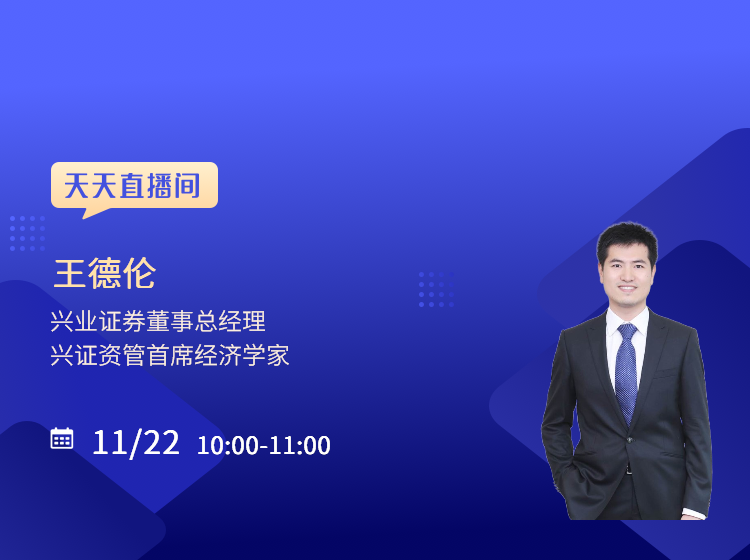 天天直播间

王德伦

兴业证券董事总经理
兴证资管首席经济学家

11/22 10:00-11:00